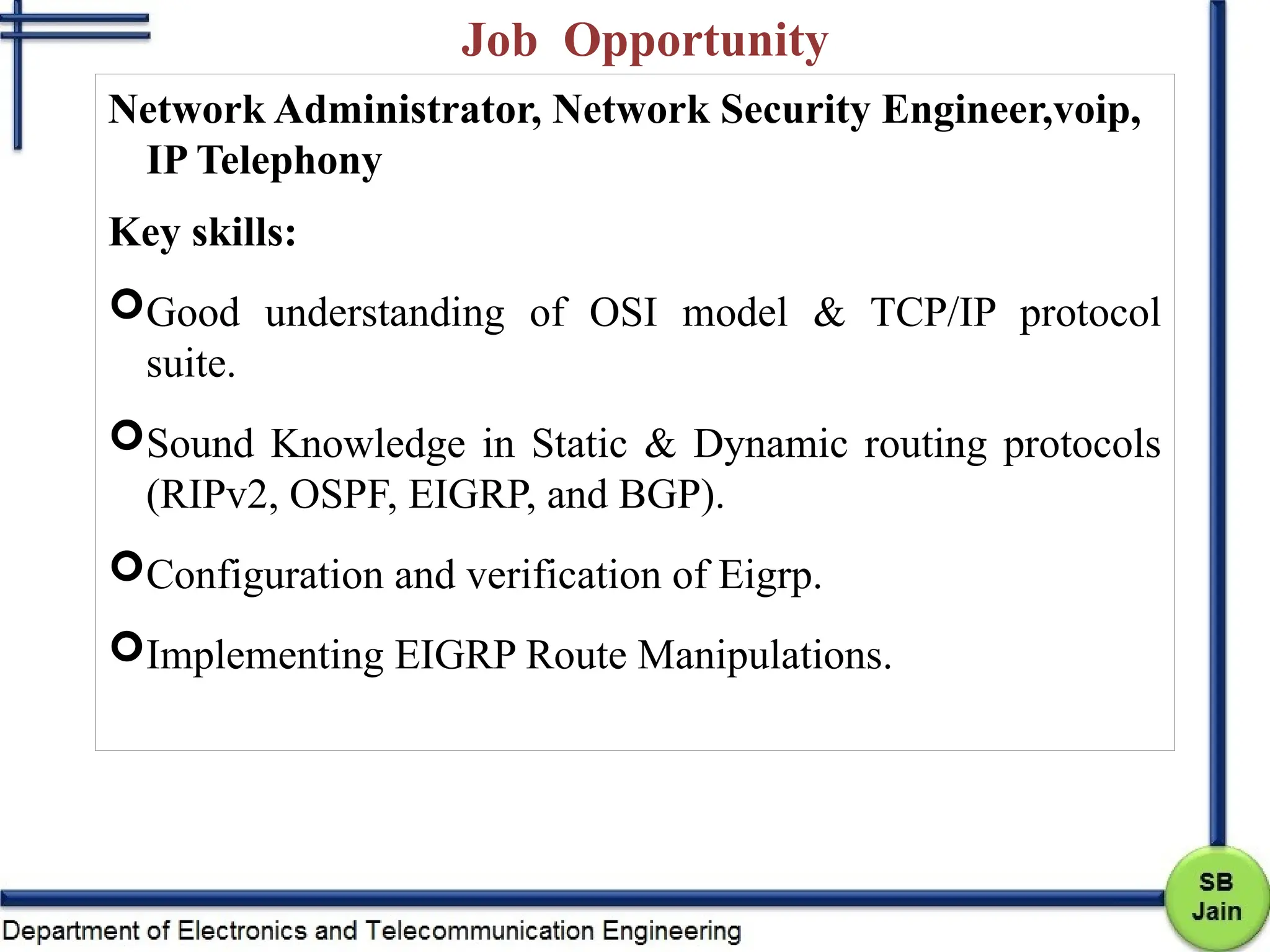 Job Opportunity

Network Administrator, Network Security Engineer,voip, IP Telephony

Key skills:

Good understanding of OSI model & TCP/IP protocol suite.

Sound Knowledge in Static & Dynamic routing protocols (RIPv2, OSPF, EIGRP, and BGP).

Configuration and verification of Eigrp.

Implementing EIGRP Route Manipulations.

Department of Electronics and Telecommunication Engineering

SB Jain